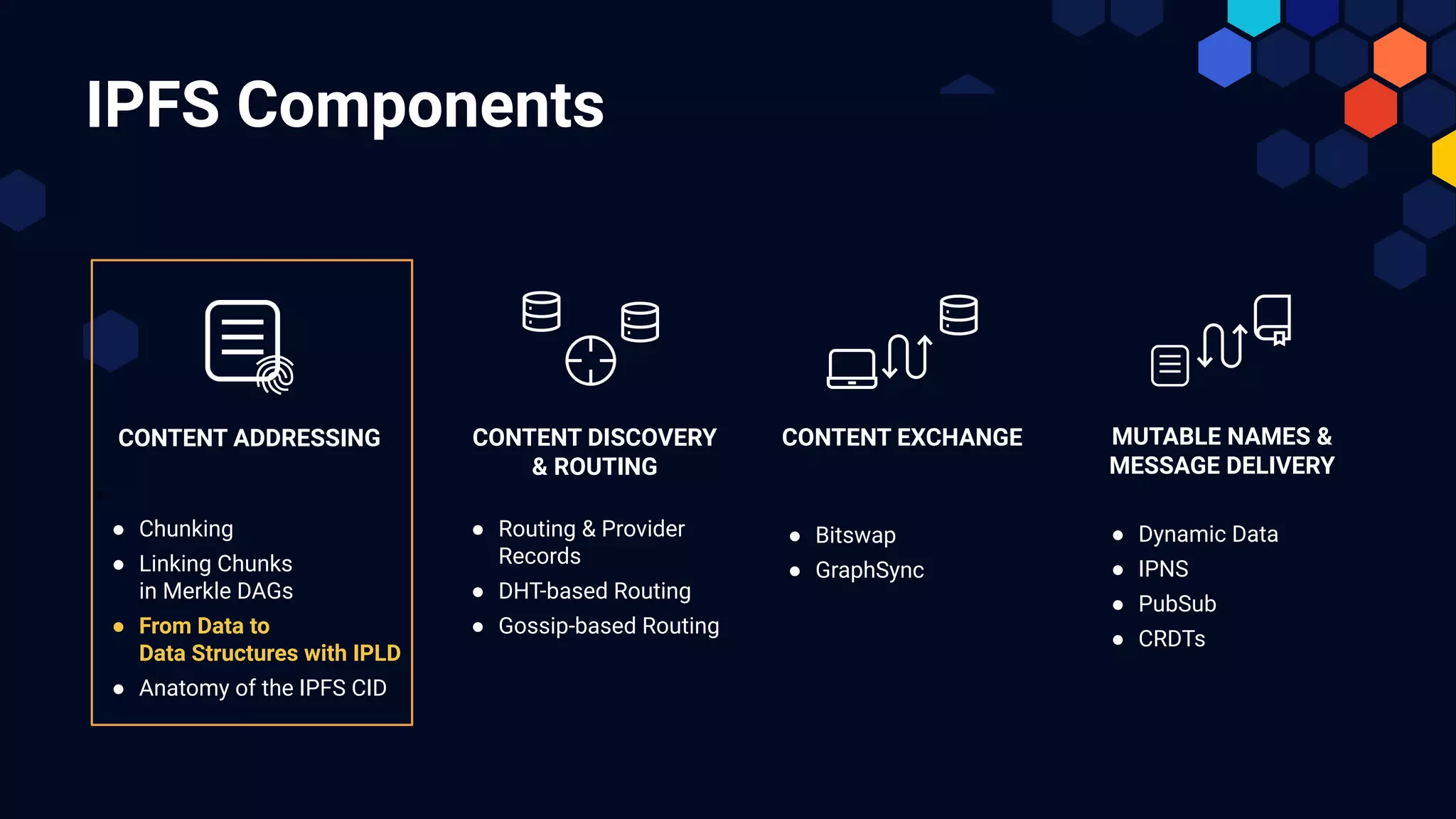 IPFS Components

CONTENT ADDRESSING

- Chunking
- Linking Chunks in Merkle DAGs
- From Data to Data Structures with IPLD
- Anatomy of the IPFS CID

CONTENT DISCOVERY & ROUTING

- Routing & Provider Records
- DHT-based Routing
- Gossip-based Routing

CONTENT EXCHANGE

- Bitswap
- GraphSync

MUTABLE NAMES & MESSAGE DELIVERY

- Dynamic Data
- IPNS
- PubSub
- CRDTs